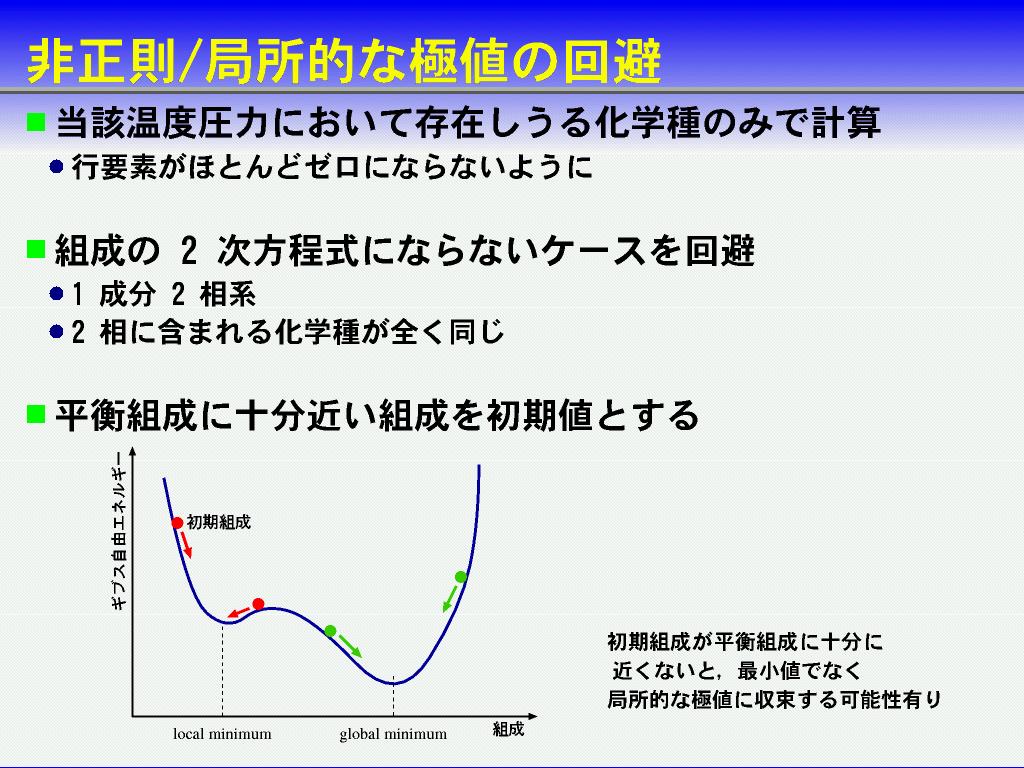 非正則/局所的な極値の回避

当該温度圧力において存在しうる化学種のみで計算

行要素がほとんどゼロにならないように

組成の 2 次方程式にならないケースを回避

1 成分 2 相系

2 相に含まれる化学種が全く同じ

平衡組成に十分近い組成を初期値とする

ギブス自由エネルギー

初期組成

local minimum

global minimum

組成

初期組成が平衡組成に十分に近くないと，最小値でなく局所的な極値に収束する可能性有り